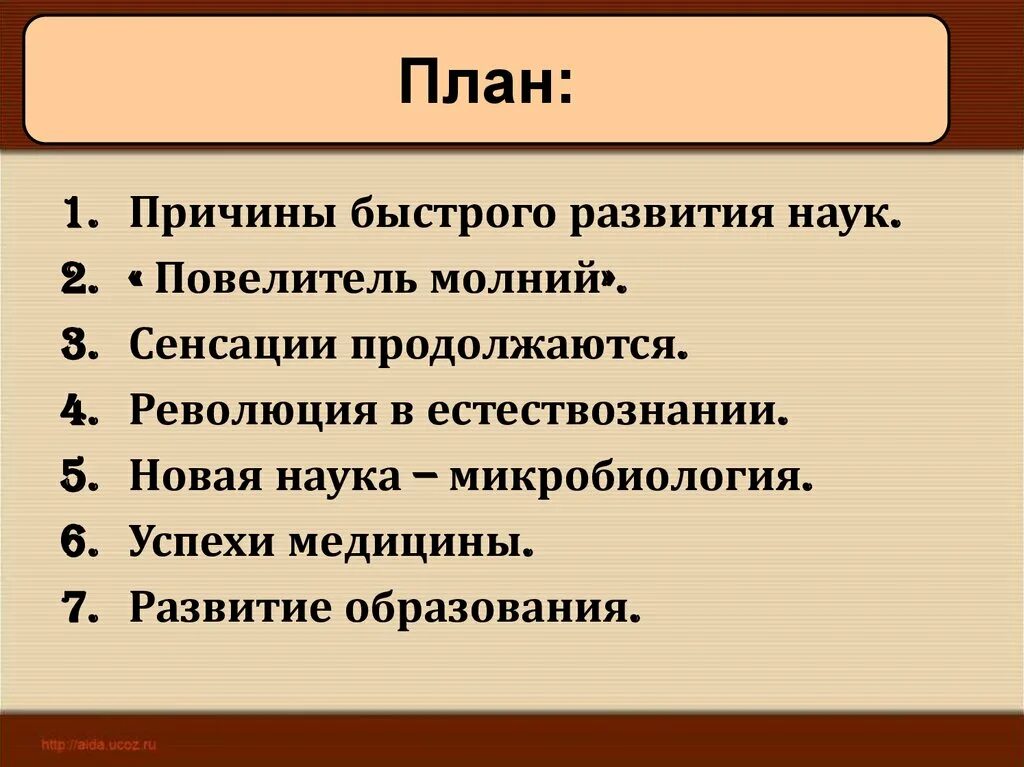 План:

1. Причины быстрого развития наук.
2. « Повелитель молний».
3. Сенсации продолжаются.
4. Революция в естествознании.
5. Новая наука – микробиология.
6. Успехи медицины.
7. Развитие образования.

http://aida.ucoz.ru